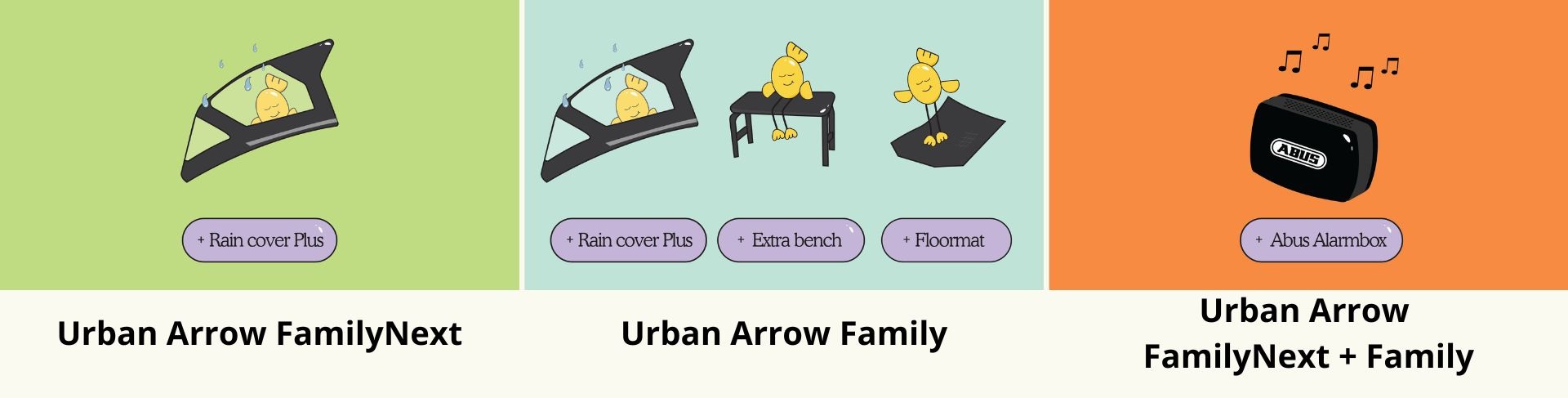 + Rain cover Plus

Urban Arrow FamilyNext

+ Rain cover Plus

+ Extra bench

+ Floormat

Urban Arrow Family

ABUS

+ Abus Alarmbox

Urban Arrow FamilyNext + Family